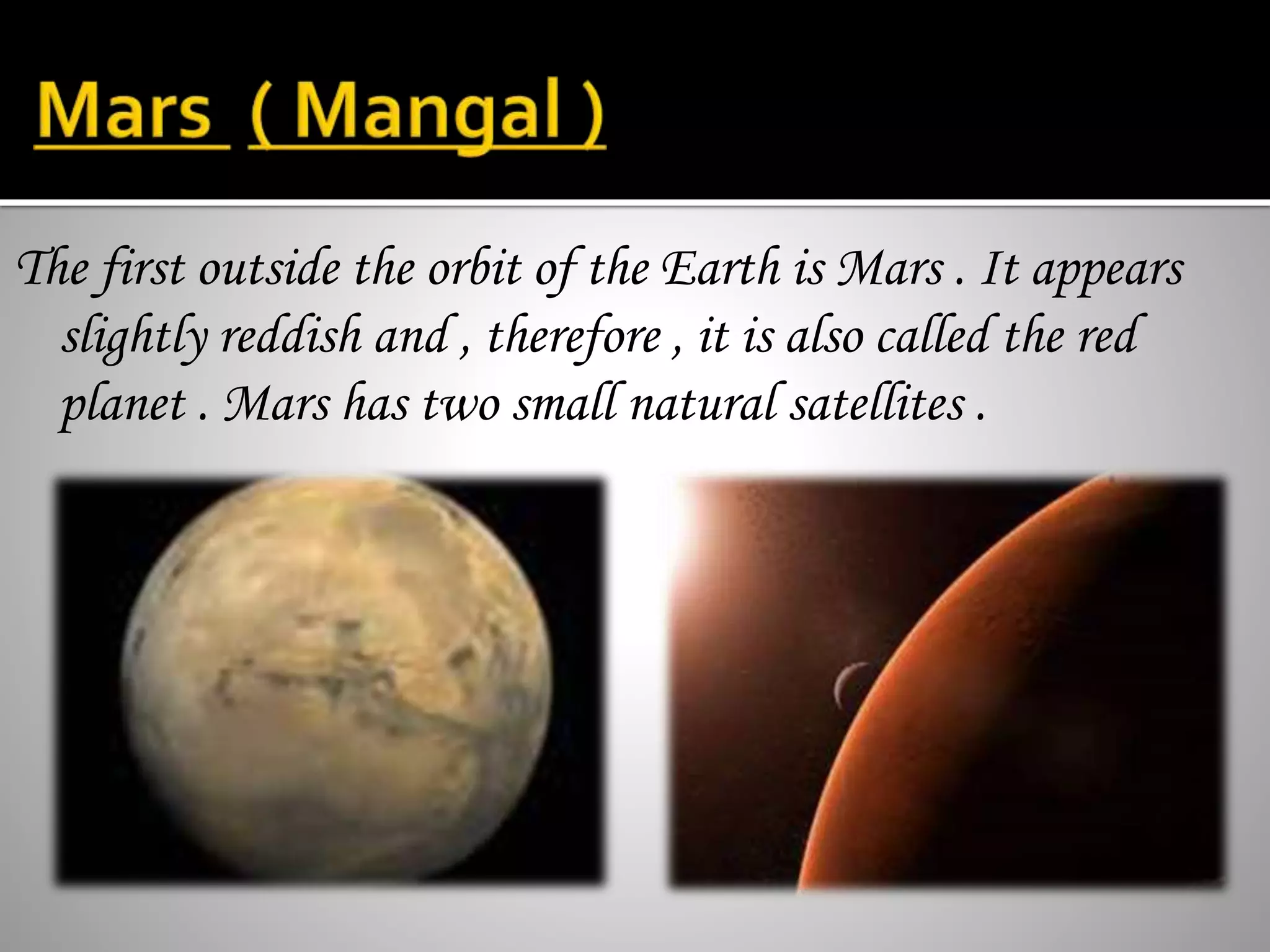 Mars ( Mangal )

The first outside the orbit of the Earth is Mars . It appears slightly reddish and , therefore , it is also called the red planet . Mars has two small natural satellites .